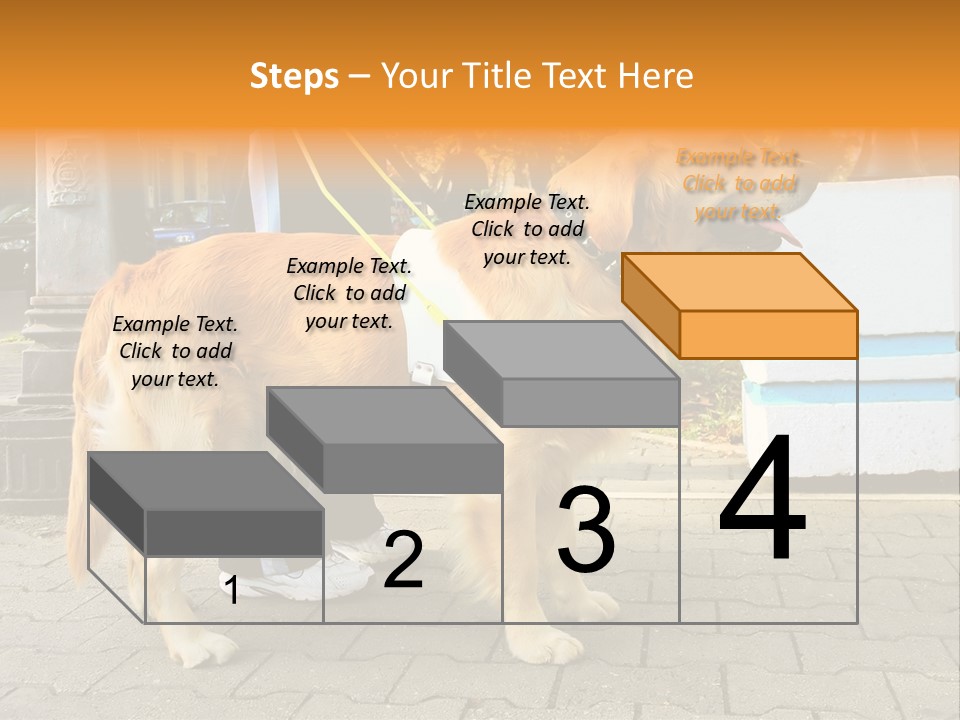 Steps – Your Title Text Here

Example Text. Click to add your text.

Example Text. Click to add your text.

Example Text. Click to add your text.

Example Text. Click to add your text.

1

2

3

4